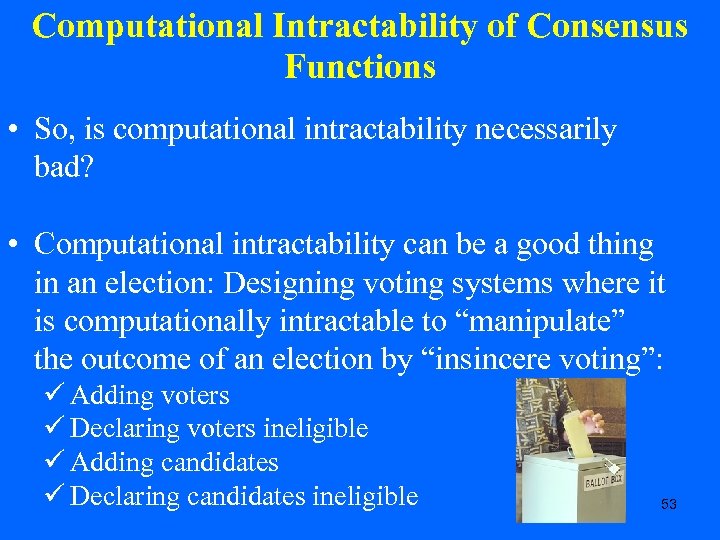 Computational Intractability of Consensus Functions

• So, is computational intractability necessarily bad?

• Computational intractability can be a good thing in an election: Designing voting systems where it is computationally intractable to “manipulate” the outcome of an election by “insincere voting”:

✓ Adding voters
✓ Declaring voters ineligible
✓ Adding candidates
✓ Declaring candidates ineligible

BALLOT BOX

53